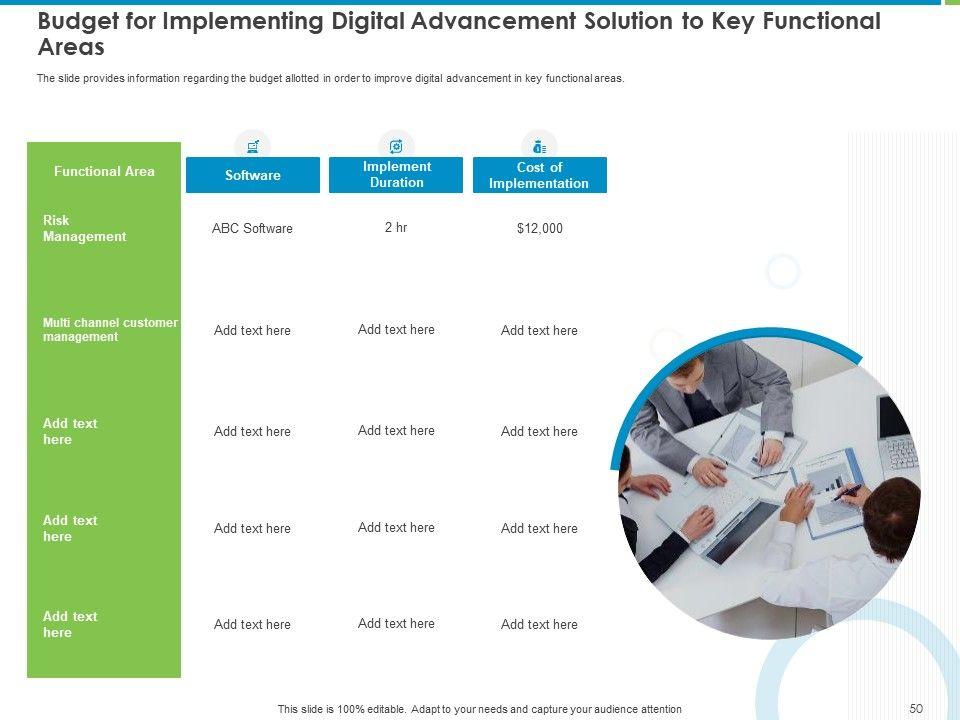 Budget for Implementing Digital Advancement Solution to Key Functional Areas

The slide provides information regarding the budget allotted in order to improve digital advancement in key functional areas.

| Functional Area | Software | Implement Duration | Cost of Implementation |
|---|---|---|---|
| Risk Management | ABC Software | 2 hr | $12,000 |
| Multi channel customer management | Add text here | Add text here | Add text here |
| Add text here | Add text here | Add text here | Add text here |
| Add text here | Add text here | Add text here | Add text here |
| Add text here | Add text here | Add text here | Add text here |

This slide is 100% editable. Adapt to your needs and capture your audience attention

50